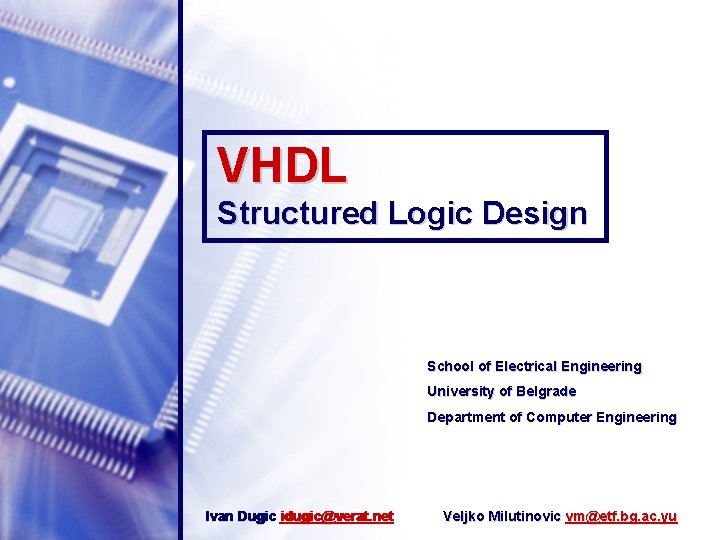 VHDL
Structured Logic Design

School of Electrical Engineering
University of Belgrade
Department of Computer Engineering

Ivan Dugic idugic@verat.net

Veljko Milutinovic vm@etf.bg.ac.yu